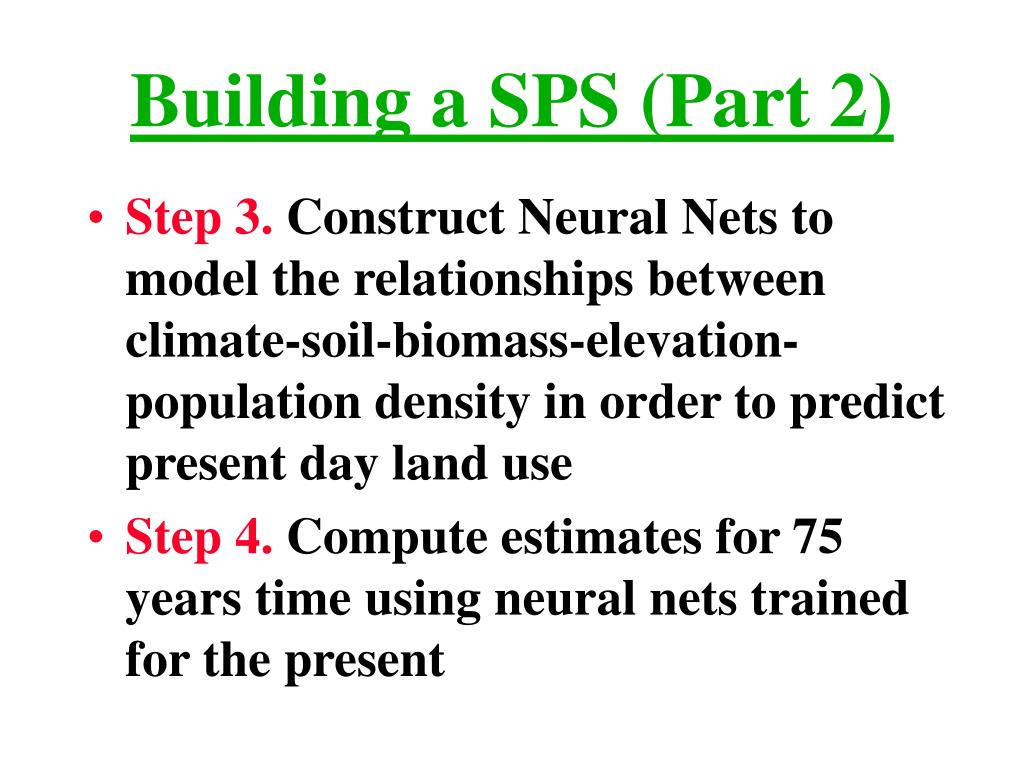 Building a SPS (Part 2)

• Step 3. Construct Neural Nets to model the relationships between climate-soil-biomass-elevation-population density in order to predict present day land use

• Step 4. Compute estimates for 75 years time using neural nets trained for the present